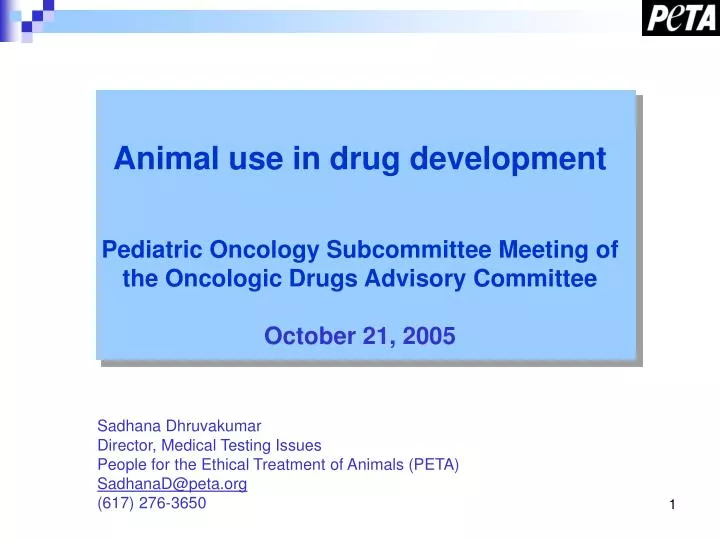 PeTA

Animal use in drug development

Pediatric Oncology Subcommittee Meeting of the Oncologic Drugs Advisory Committee

October 21, 2005

Sadhana Dhruvakumar
Director, Medical Testing Issues
People for the Ethical Treatment of Animals (PETA)
SadhanaD@peta.org
(617) 276-3650

1